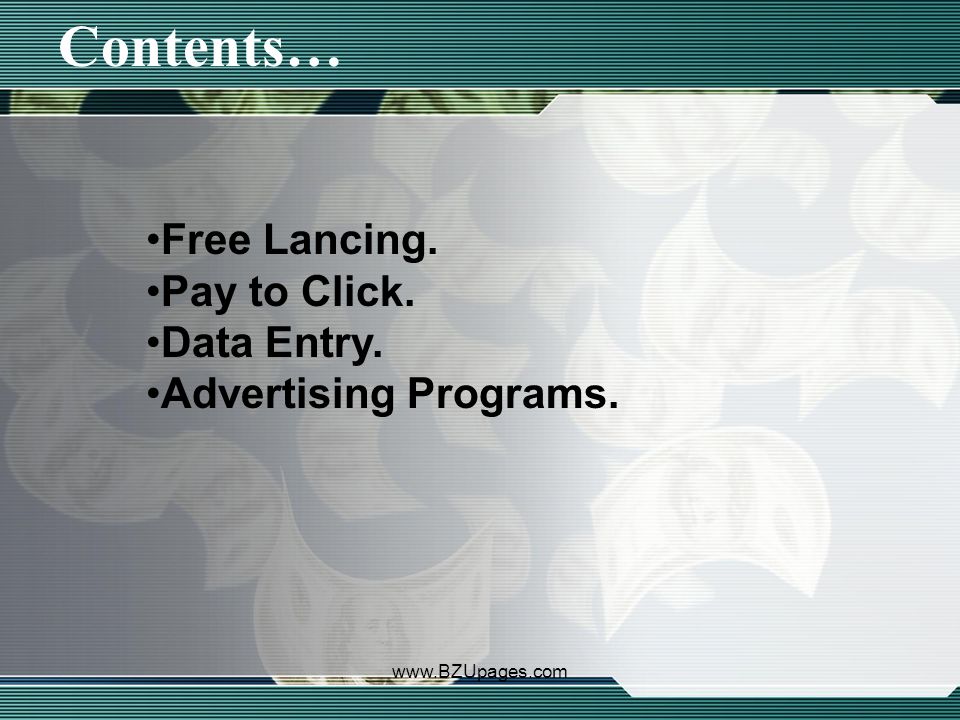 Contents…

•Free Lancing.
•Pay to Click.
•Data Entry.
•Advertising Programs.

www.BZUpages.com